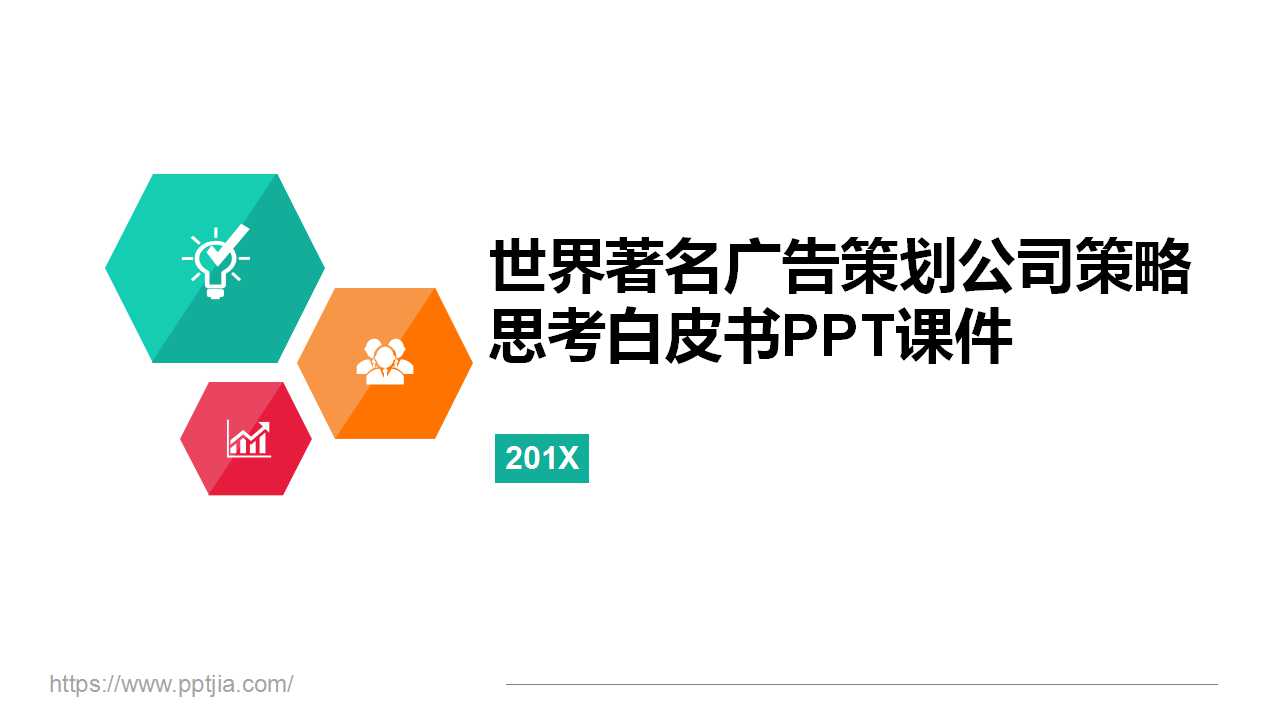 世界著名广告策划公司策略思考白皮书PPT课件

201X

https://www.pptjia.com/